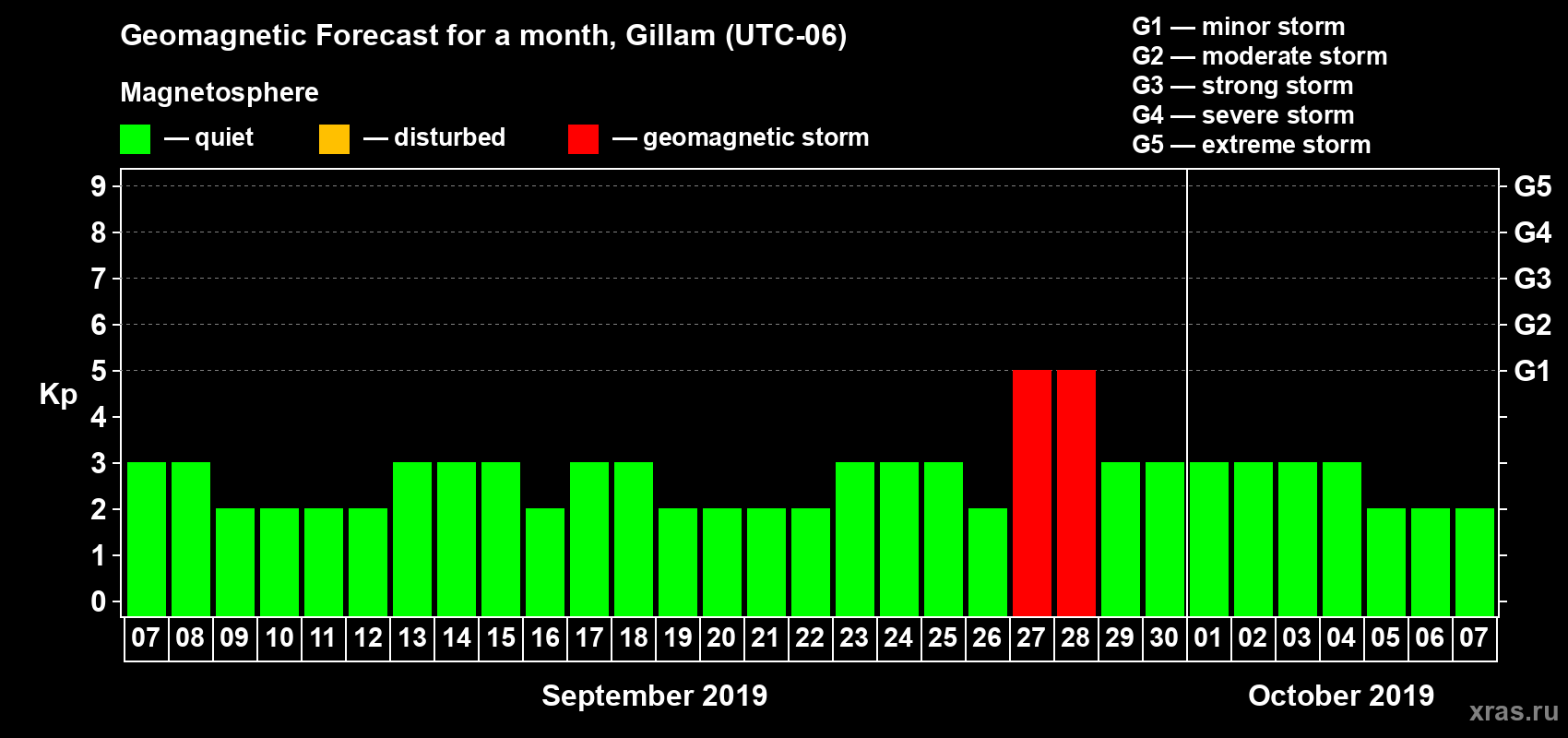 Geomagnetic Forecast for a month, Gillam (UTC-06)

Magnetosphere

— quiet — disturbed — geomagnetic storm

G1 — minor storm
G2 — moderate storm
G3 — strong storm
G4 — severe storm
G5 — extreme storm

Kp

9
8
7
6
5
4
3
2
1
0

G5
G4
G3
G2
G1

07 08 09 10 11 12 13 14 15 16 17 18 19 20 21 22 23 24 25 26 27 28 29 30 01 02 03 04 05 06 07

September 2019

October 2019

xras.ru